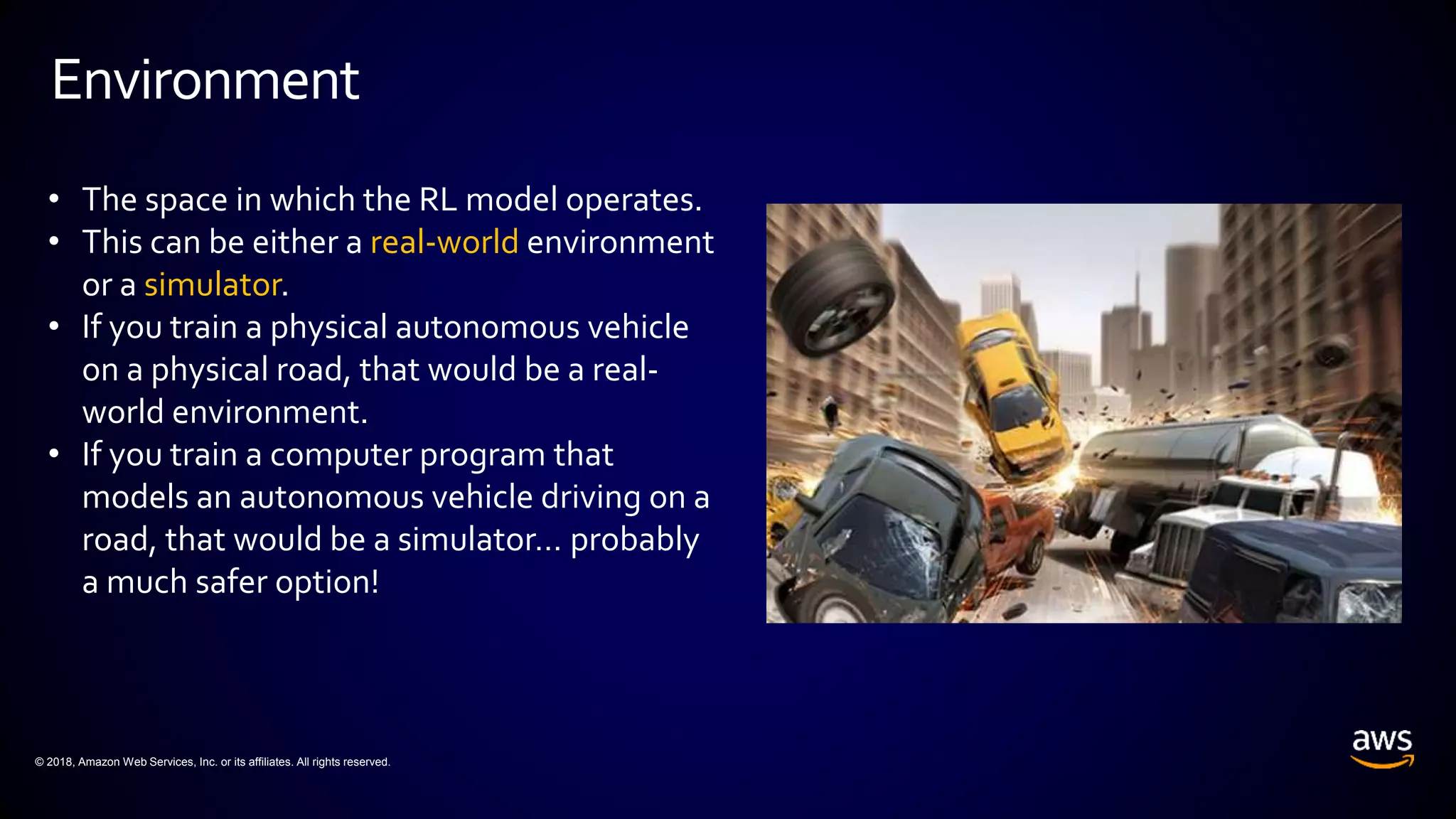 Environment

• The space in which the RL model operates.
• This can be either a real-world environment or a simulator.
• If you train a physical autonomous vehicle on a physical road, that would be a real-world environment.
• If you train a computer program that models an autonomous vehicle driving on a road, that would be a simulator… probably a much safer option!

© 2018, Amazon Web Services, Inc. or its affiliates. All rights reserved.

aws